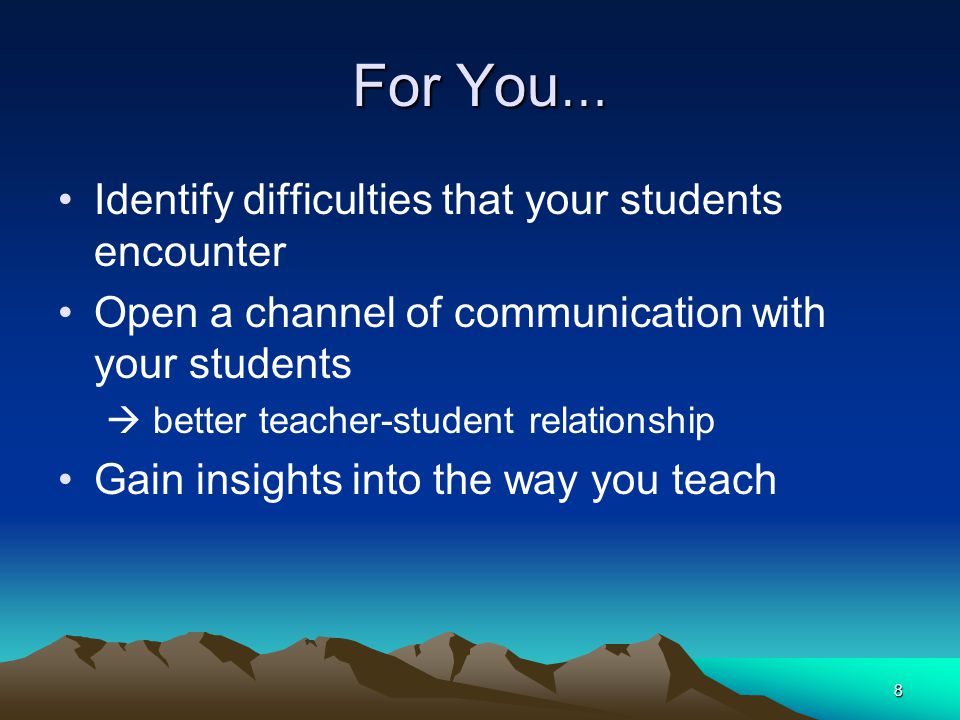 For You...

• Identify difficulties that your students encounter
• Open a channel of communication with your students
→ better teacher-student relationship
• Gain insights into the way you teach

8